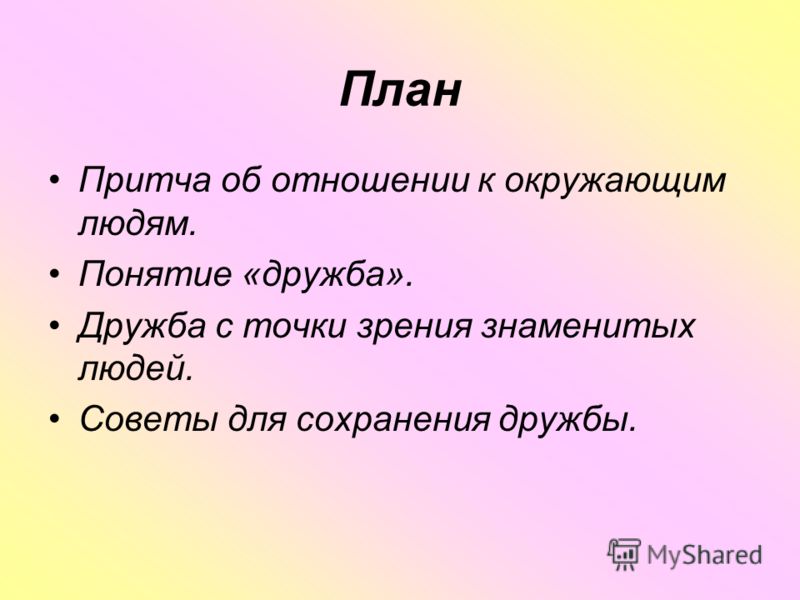 План

• Притча об отношении к окружающим людям.
• Понятие «дружба».
• Дружба с точки зрения знаменитых людей.
• Советы для сохранения дружбы.

MyShared